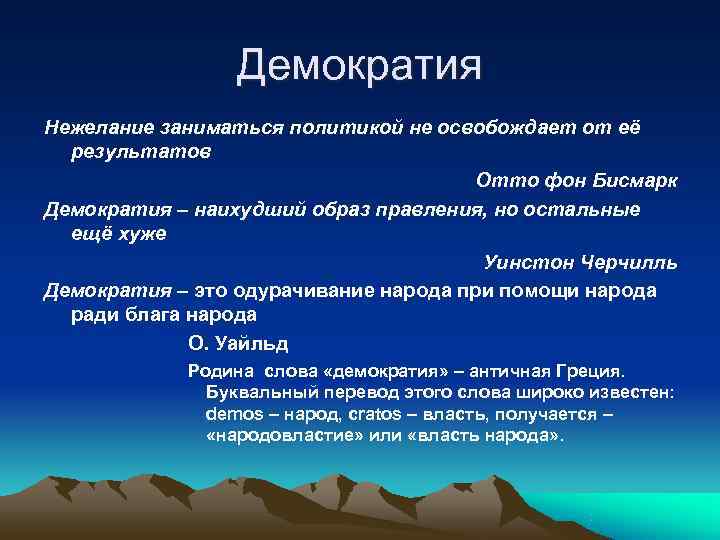 Демократия

Нежелание заниматься политикой не освобождает от её результатов

Отто фон Бисмарк

Демократия – наихудший образ правления, но остальные ещё хуже

Уинстон Черчилль

Демократия – это одурачивание народа при помощи народа ради блага народа

О. Уайльд

Родина слова «демократия» – античная Греция. Буквальный перевод этого слова широко известен: demos – народ, cratos – власть, получается – «народовластие» или «власть народа».